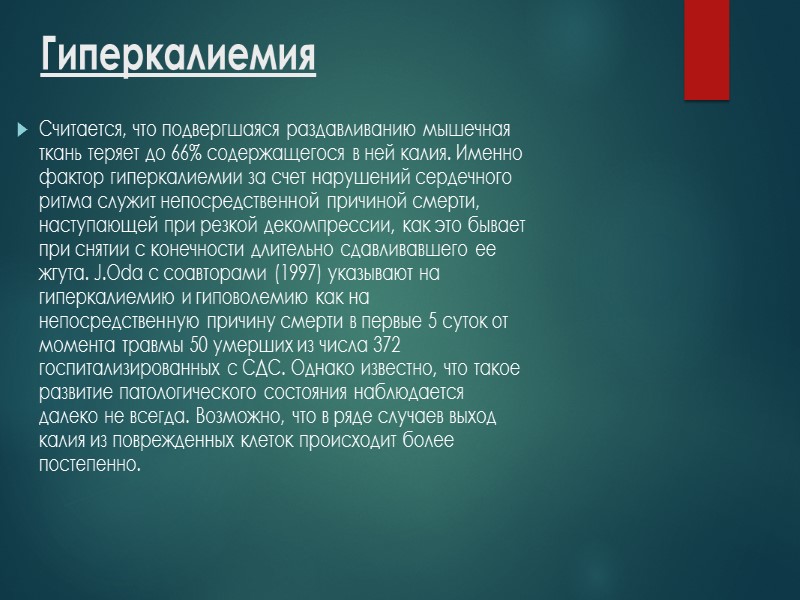 Гиперкалиемия

Считается, что подвергшаяся раздавливанию мышечная ткань теряет до 66% содержащегося в ней калия. Именно фактор гиперкалиемии за счет нарушений сердечного ритма служит непосредственной причиной смерти, наступающей при резкой декомпрессии, как это бывает при снятии с конечности длительно сдавливавшего ее жгута. J.Oda с соавторами (1997) указывают на гиперкалиемию и гиповолемию как на непосредственную причину смерти в первые 5 суток от момента травмы 50 умерших из числа 372 госпитализированных с СДС. Однако известно, что такое развитие патологического состояния наблюдается далеко не всегда. Возможно, что в ряде случаев выход калия из поврежденных клеток происходит более постепенно.